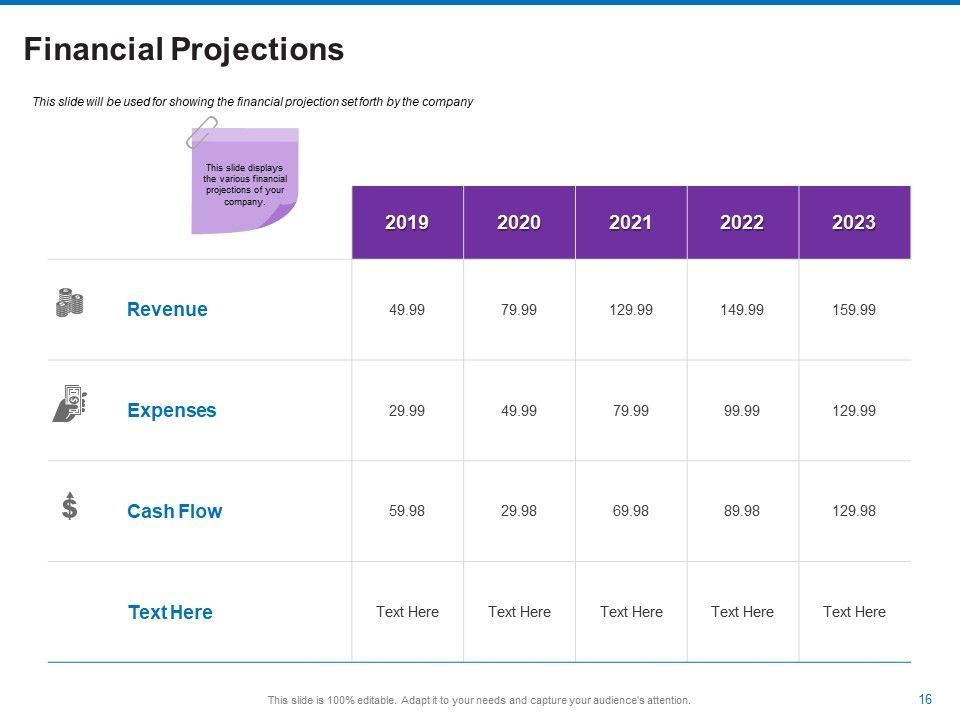 Financial Projections

This slide will be used for showing the financial projection set forth by the company

This slide displays the various financial projections of your company.

| | 2019 | 2020 | 2021 | 2022 | 2023 |
|---|---|---|---|---|---|
| Revenue | 49.99 | 79.99 | 129.99 | 149.99 | 159.99 |
| Expenses | 29.99 | 49.99 | 79.99 | 99.99 | 129.99 |
| Cash Flow | 59.98 | 29.98 | 69.98 | 89.98 | 129.98 |
| Text Here | Text Here | Text Here | Text Here | Text Here | Text Here |

This slide is 100% editable. Adapt it to your needs and capture your audience's attention.

16